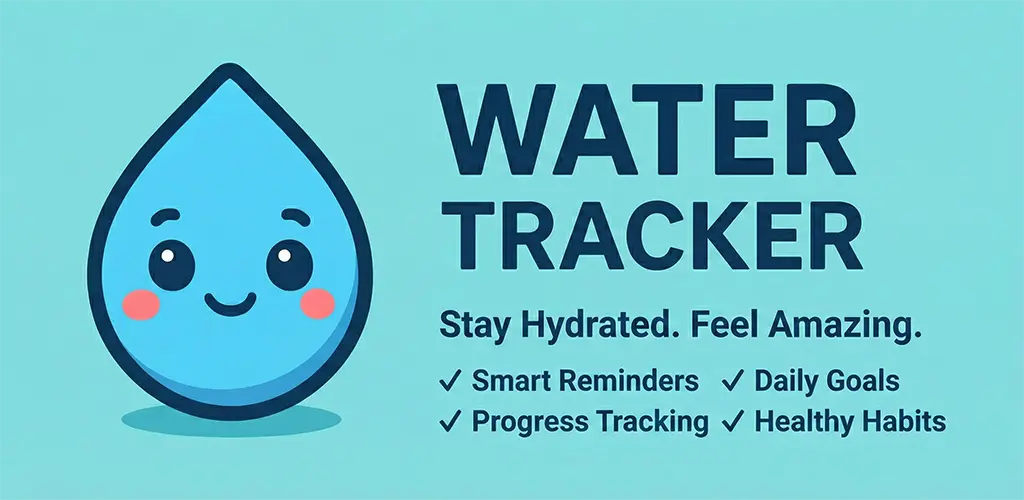 WATER TRACKER

Stay Hydrated. Feel Amazing.

✓ Smart Reminders ✓ Daily Goals
✓ Progress Tracking ✓ Healthy Habits